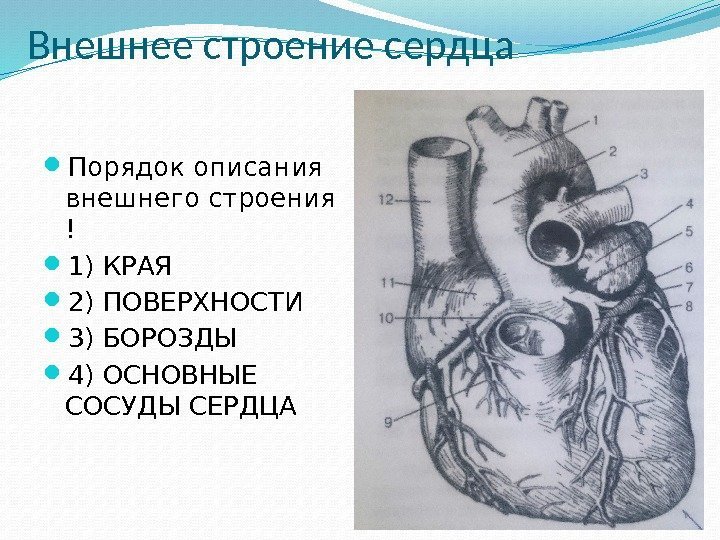 Внешнее строение сердца

Порядок описания внешнего строения !

1) КРАЯ

2) ПОВЕРХНОСТИ

3) БОРОЗДЫ

4) ОСНОВНЫЕ СОСУДЫ СЕРДЦА

1
2
3
4
5
6
7
8
9
10
11
12